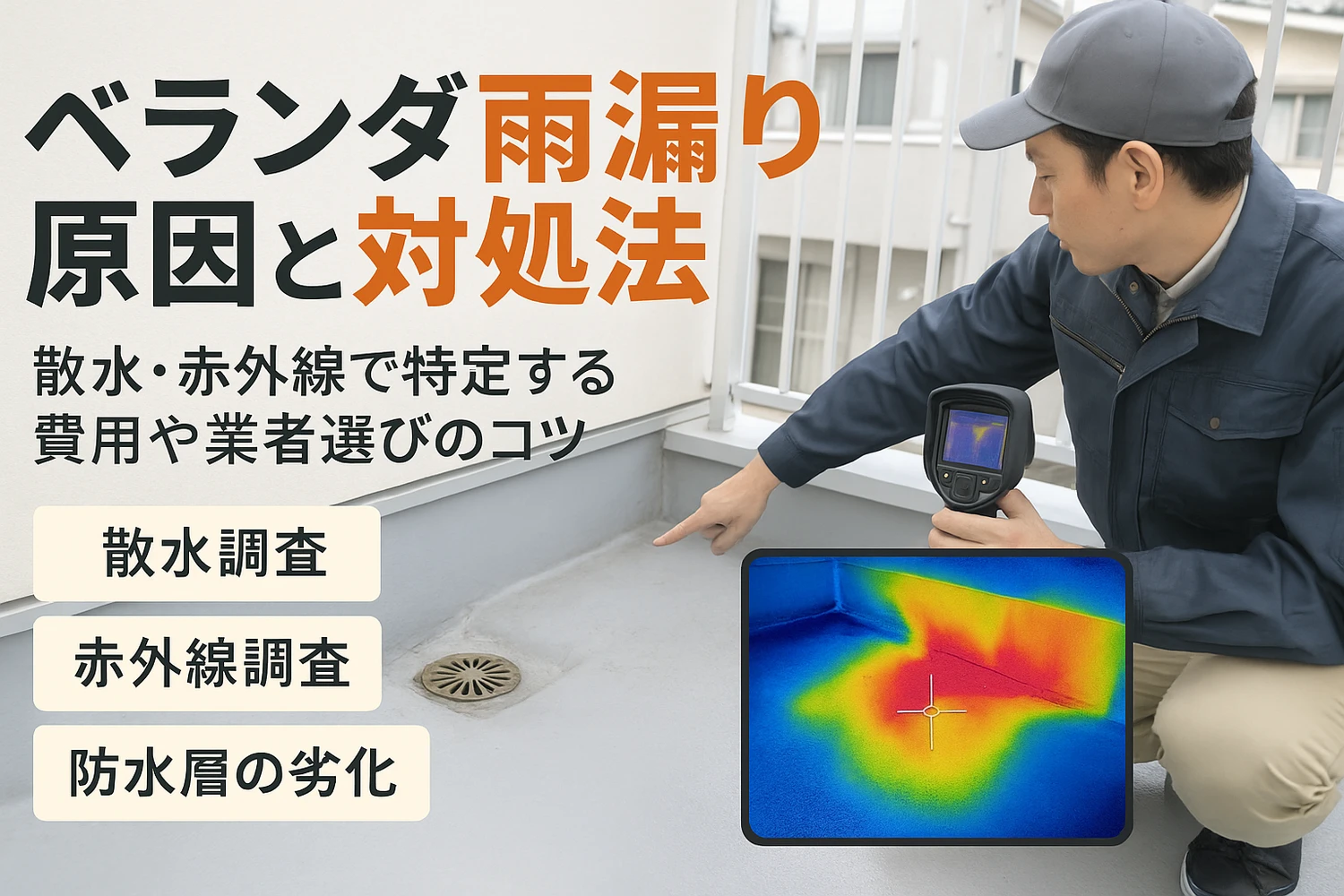 ベランダ雨漏り
原因と対処法

散水・赤外線で特定する
費用や業者選びのコツ

散水調査

赤外線調査

防水層の劣化